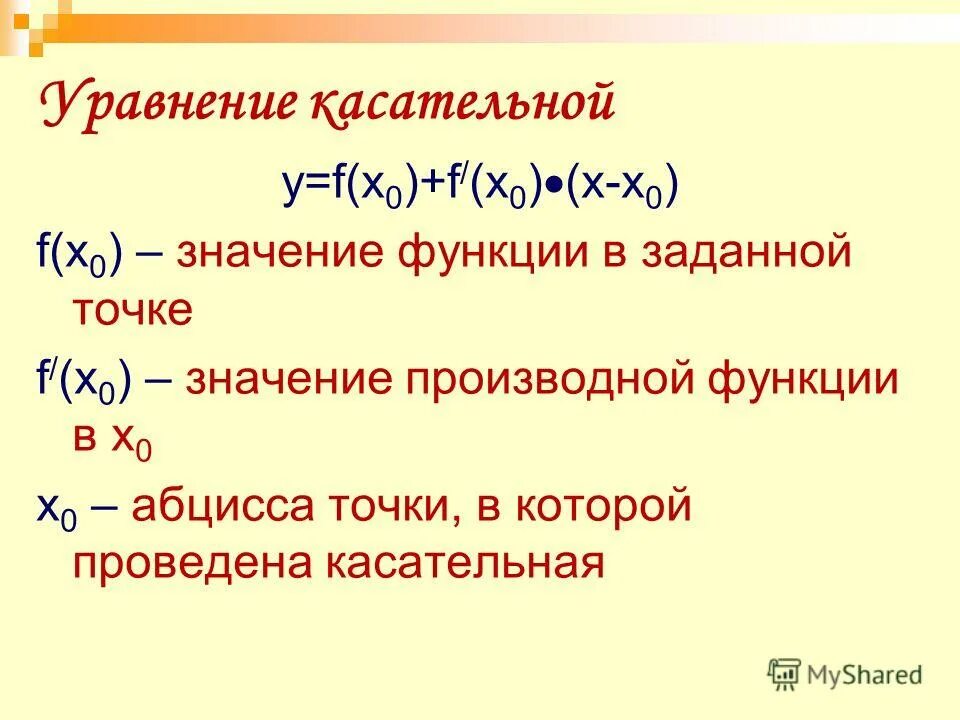 Уравнение касательной

$y=f(x_0)+f^{/}(x_0)\bullet(x-x_0)$

$f(x_0)$ – значение функции в заданной точке

$f^{/}(x_0)$ – значение производной функции в $x_0$

$x_0$ – абцисса точки, в которой проведена касательная

MyShared